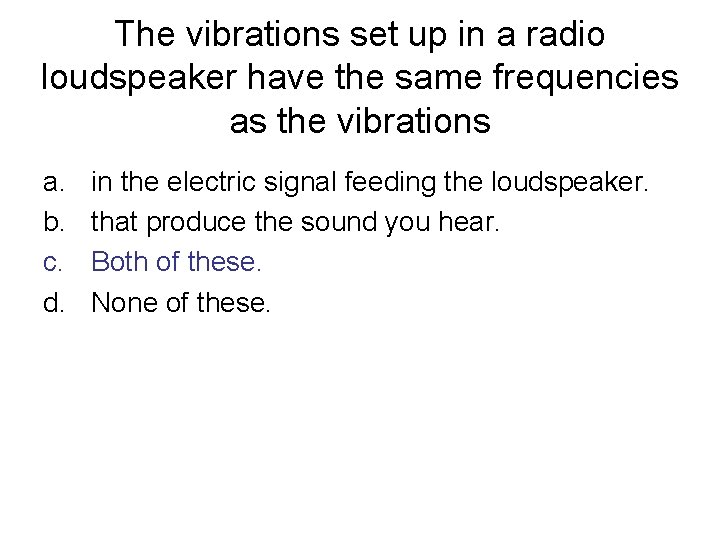 The vibrations set up in a radio loudspeaker have the same frequencies as the vibrations

a. in the electric signal feeding the loudspeaker.
b. that produce the sound you hear.
c. Both of these.
d. None of these.